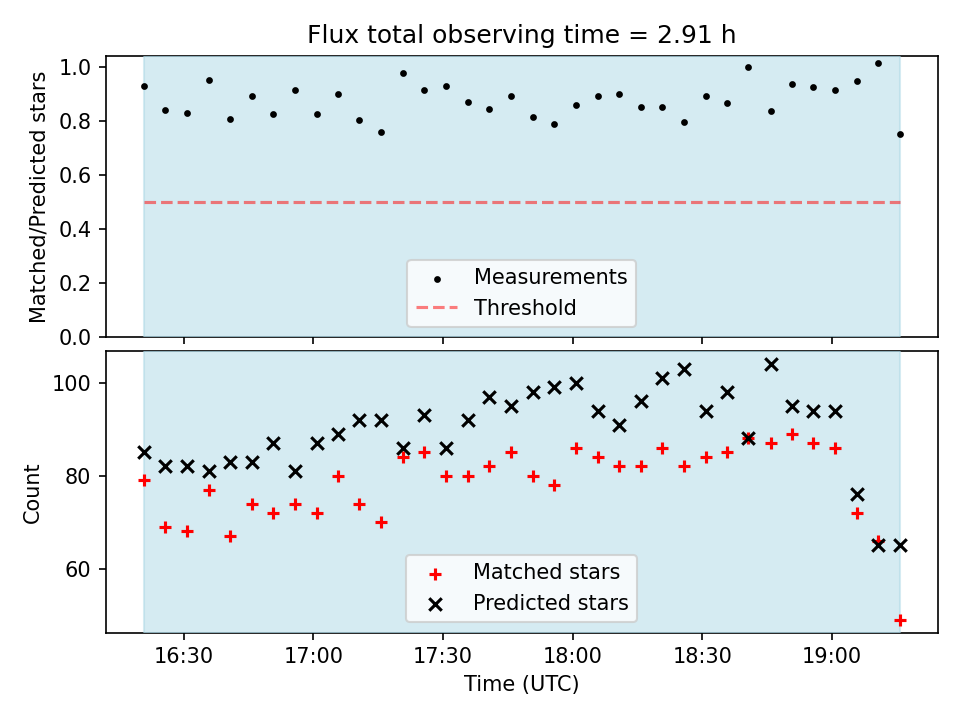 Flux total observing time = 2.91 h

Matched/Predicted stars

1.0
0.8
0.6
0.4
0.2
0.0

Measurements
Threshold

Count

100
80
60

Matched stars
Predicted stars

16:30
17:00
17:30
18:00
18:30
19:00

Time (UTC)